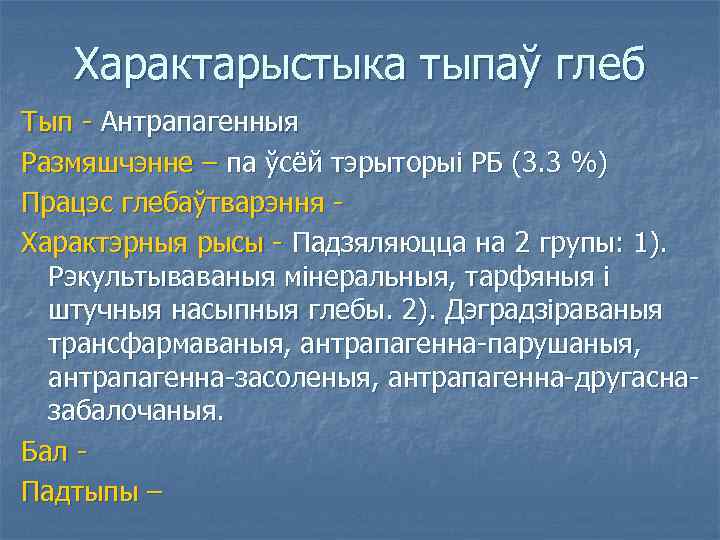 Характарыстыка тыпаў глеб

Тып - Антрапагенныя

Размяшчэнне – па ўсёй тэрыторыі РБ (3.3 %)

Працэс глебаўтварэння -

Характэрныя рысы - Падзяляюцца на 2 групы: 1). Рэкультываваныя мінеральныя, тарфяныя і штучныя насыпныя глебы. 2). Дэградзіраваныя трансфармаваныя, антрапагенна-парушаныя, антрапагенна-засоленыя, антрапагенна-другасна-забалочаныя.

Бал -

Падтыпы –